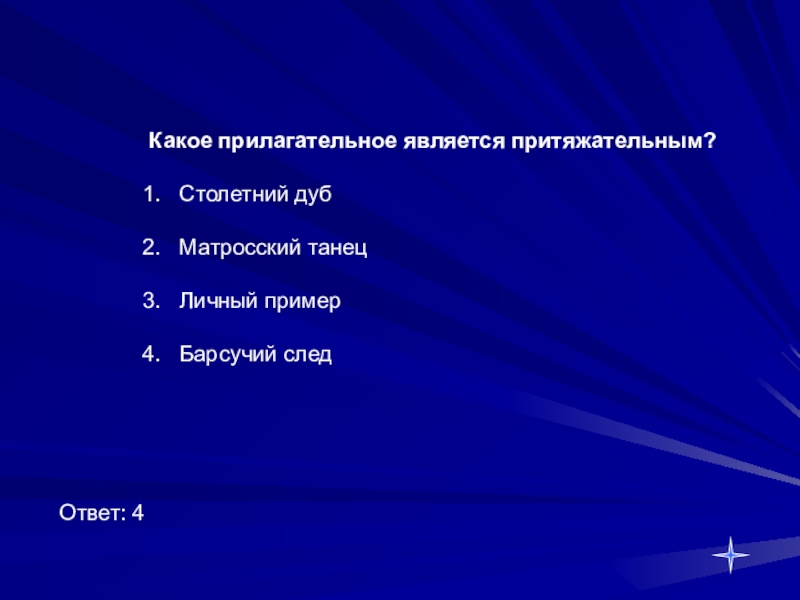 Какое прилагательное является притяжательным?

1. Столетний дуб

2. Матросский танец

3. Личный пример

4. Барсучий след

Ответ: 4